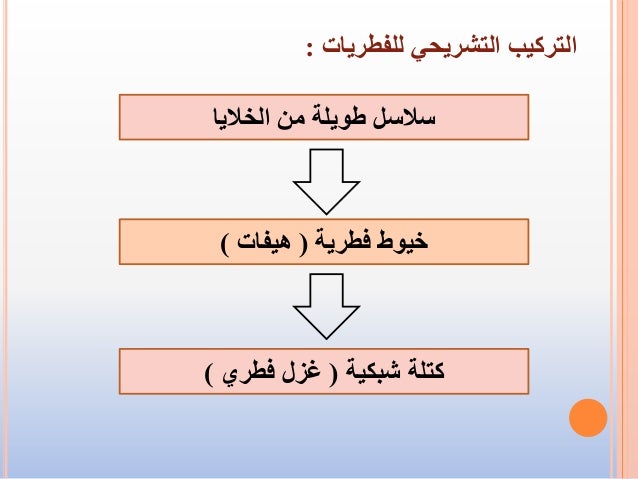 التركيب التشريحي للفطريات :

سلاسل طويلة من الخلايا

خيوط فطرية ( هيفات )

كتلة شبكية ( غزل فطري )